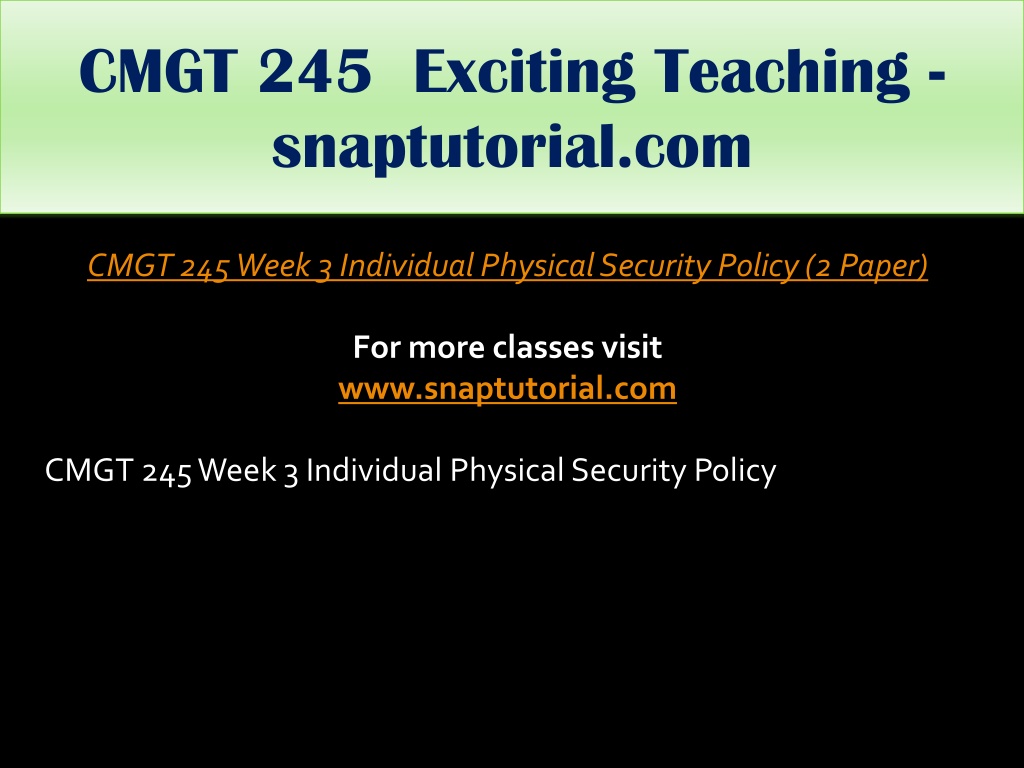 CMGT 245 Exciting Teaching - snaptutorial.com

CMGT 245 Week 3 Individual Physical Security Policy (2 Paper)

For more classes visit
www.snaptutorial.com

CMGT 245 Week 3 Individual Physical Security Policy